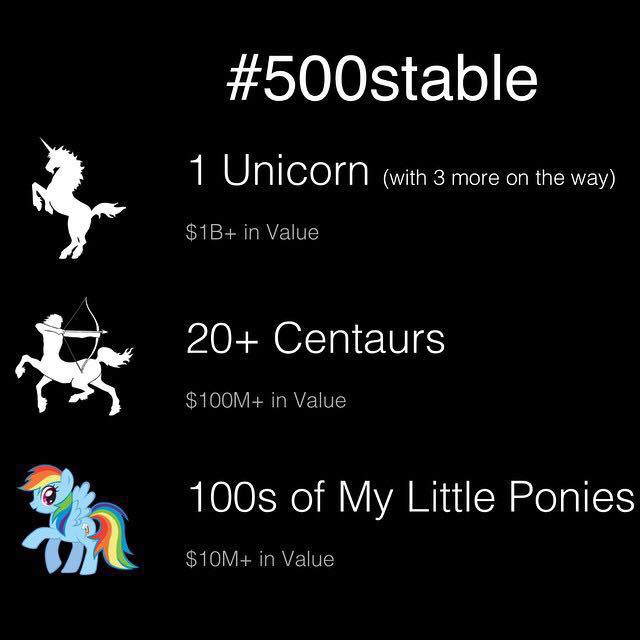 #500stable

1 Unicorn (with 3 more on the way)

\$1B+ in Value

20+ Centaurs

\$100M+ in Value

100s of My Little Ponies

\$10M+ in Value